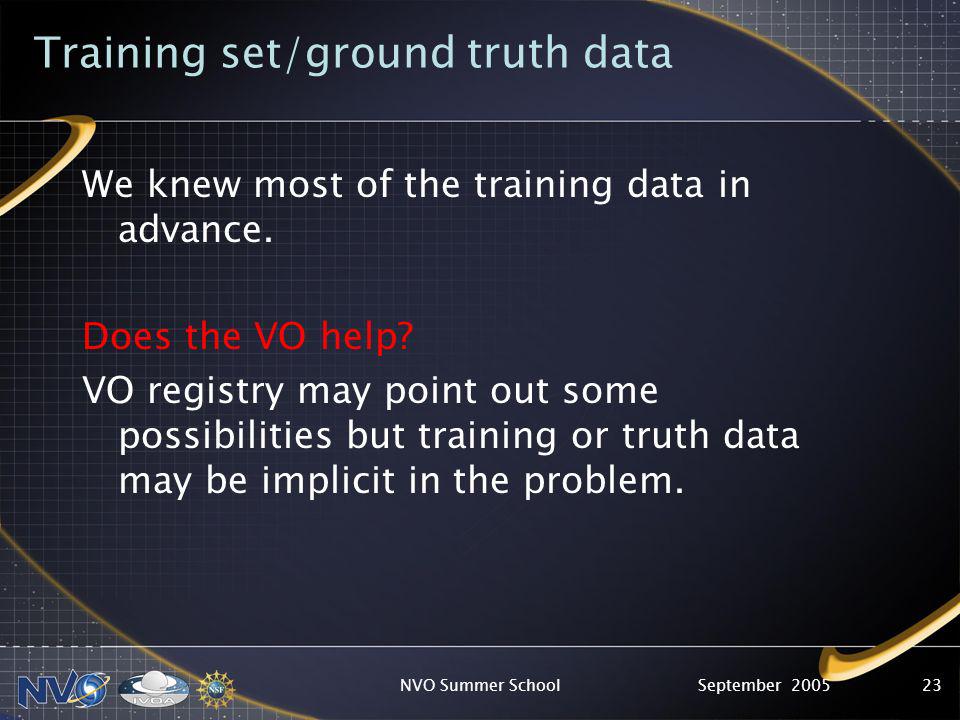 Training set/ground truth data

We knew most of the training data in advance.

Does the VO help?

VO registry may point out some possibilities but training or truth data may be implicit in the problem.

NVO IVOA NSF

NVO Summer School

September 2005

23